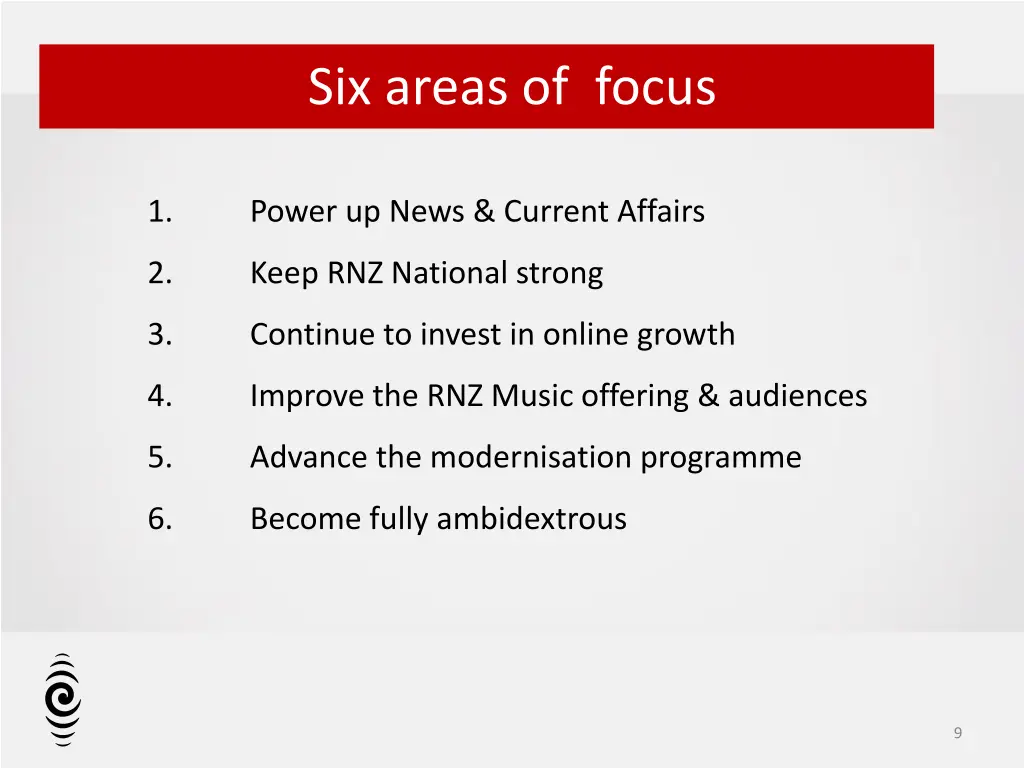 Six areas of focus

1. Power up News & Current Affairs
2. Keep RNZ National strong
3. Continue to invest in online growth
4. Improve the RNZ Music offering & audiences
5. Advance the modernisation programme
6. Become fully ambidextrous

9